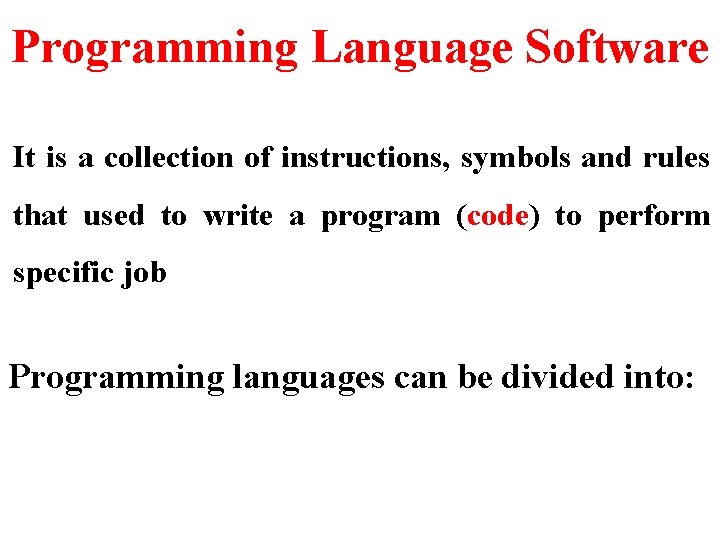 Programming Language Software

It is a collection of instructions, symbols and rules that used to write a program (code) to perform specific job

Programming languages can be divided into: